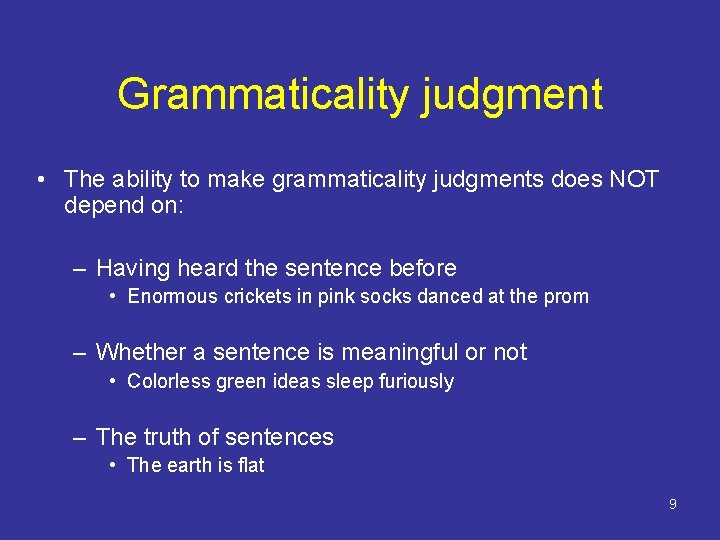 Grammaticality judgment

• The ability to make grammaticality judgments does NOT depend on:

– Having heard the sentence before
• Enormous crickets in pink socks danced at the prom

– Whether a sentence is meaningful or not
• Colorless green ideas sleep furiously

– The truth of sentences
• The earth is flat

9